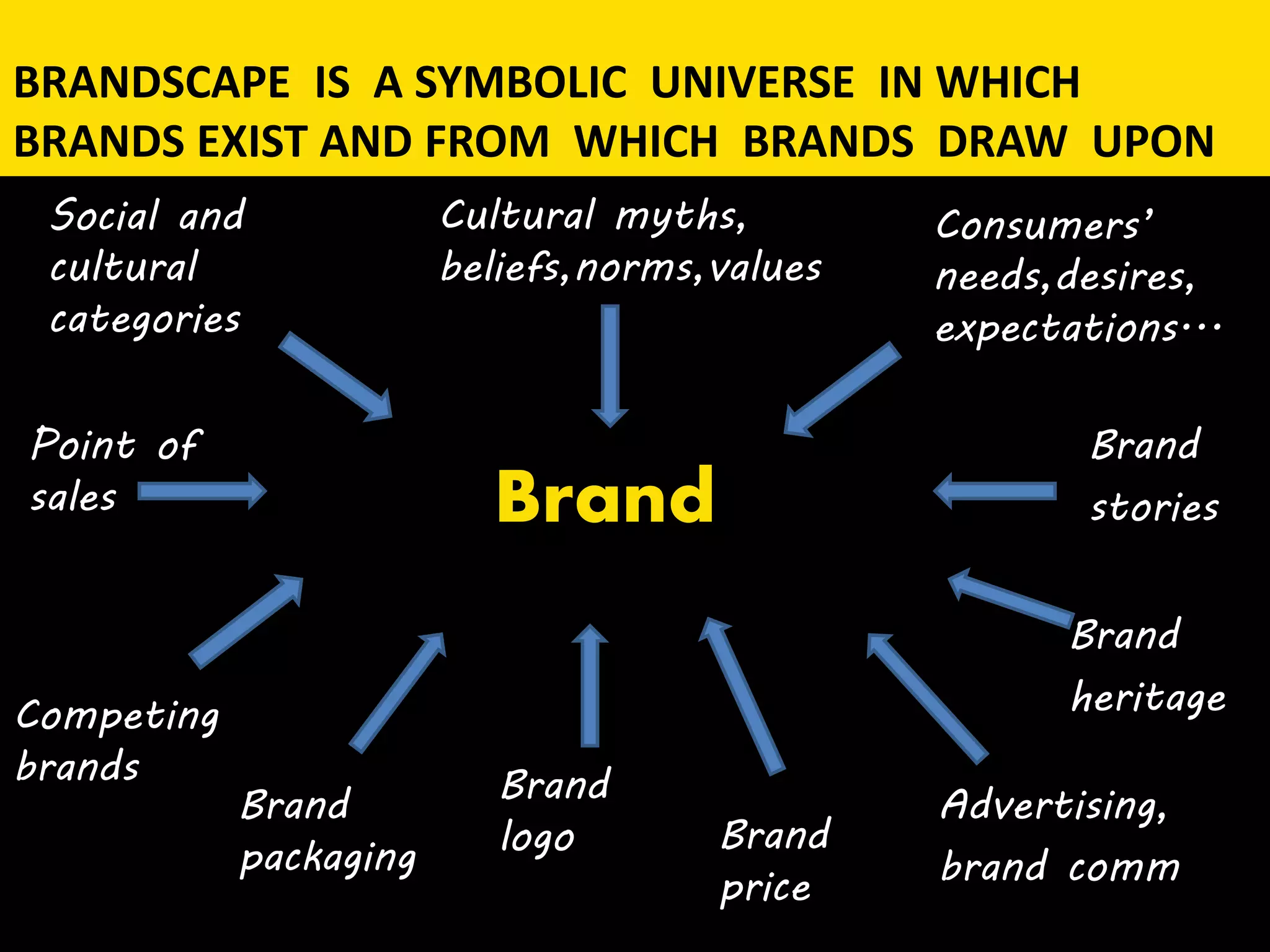 BRANDSCAPE IS A SYMBOLIC UNIVERSE IN WHICH BRANDS EXIST AND FROM WHICH BRANDS DRAW UPON

Social and cultural categories

Cultural myths, beliefs, norms, values

Consumers' needs, desires, expectations…

Point of sales

Brand

Brand stories

Brand heritage

Competing brands

Brand packaging

Brand logo

Brand price

Advertising, brand comm